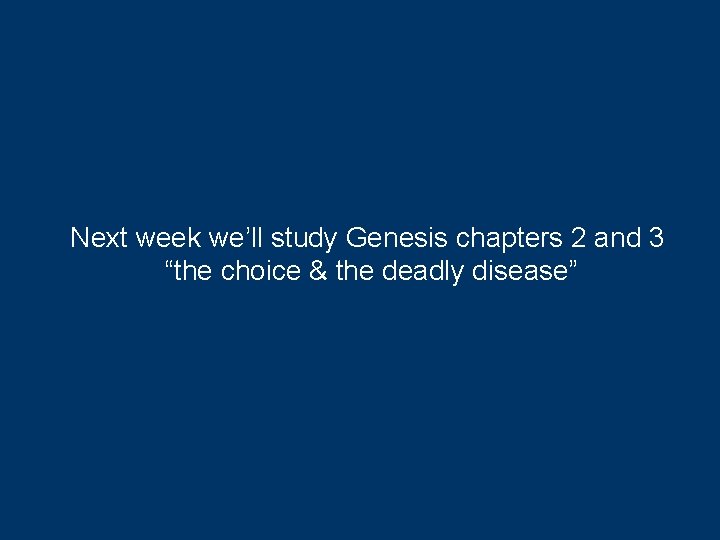 Next week we’ll study Genesis chapters 2 and 3
“the choice & the deadly disease”